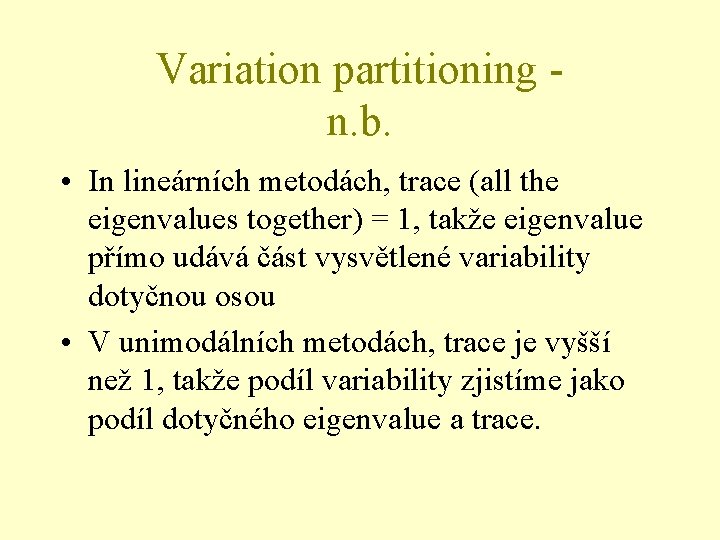 Variation partitioning - n.b.

• In lineárních metodách, trace (all the eigenvalues together) = 1, takže eigenvalue přímo udává část vysvětlené variability dotyčnou osou

• V unimodálních metodách, trace je vyšší než 1, takže podíl variability zjistíme jako podíl dotyčného eigenvalue a trace.